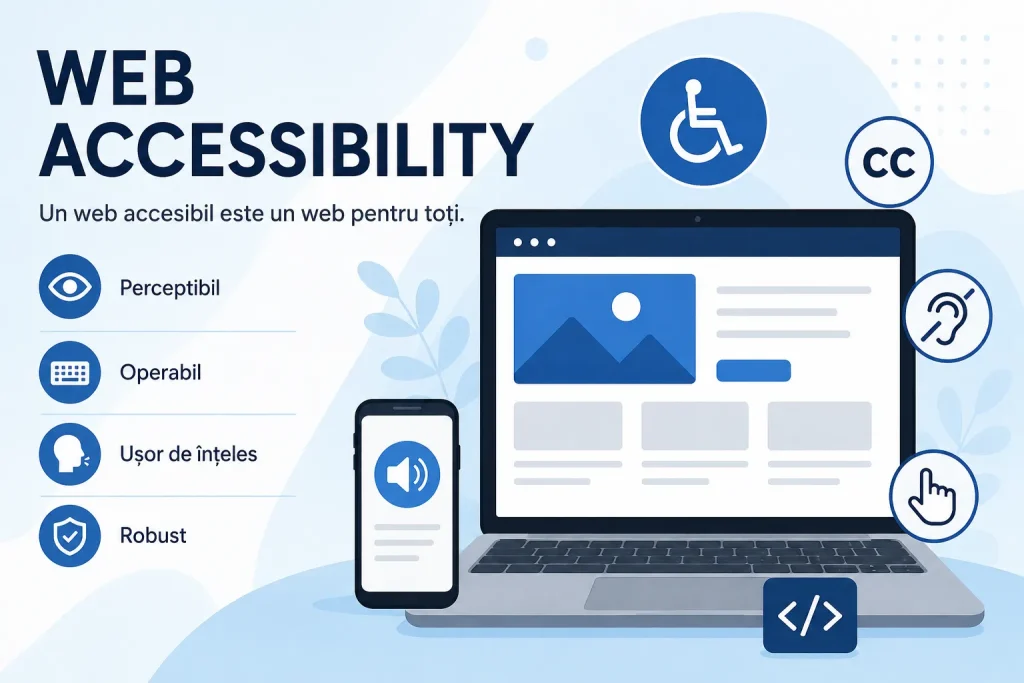 WEB ACCESSIBILITY

Un web accesibil este un web pentru toți.

Perceptibil

Operabil

Ușor de înțeles

Robust

CC

</>